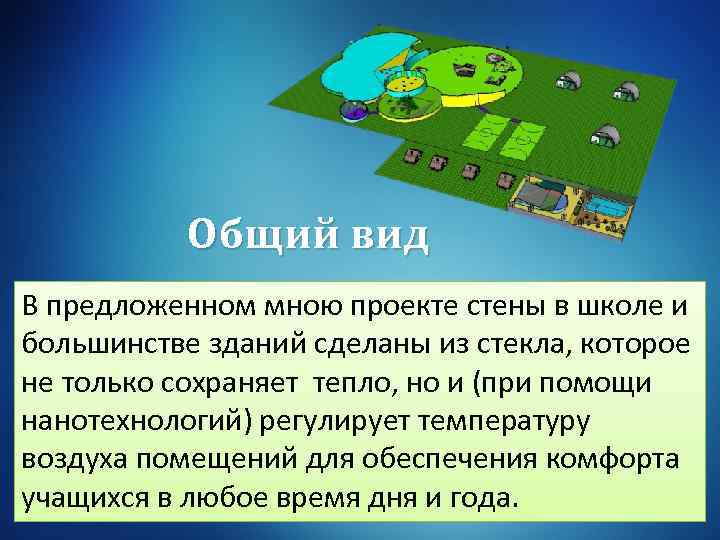 Общий вид

В предложенном мною проекте стены в школе и большинстве зданий сделаны из стекла, которое не только сохраняет  тепло, но и (при помощи нанотехнологий) регулирует температуру воздуха помещений для обеспечения комфорта учащихся в любое время дня и года.